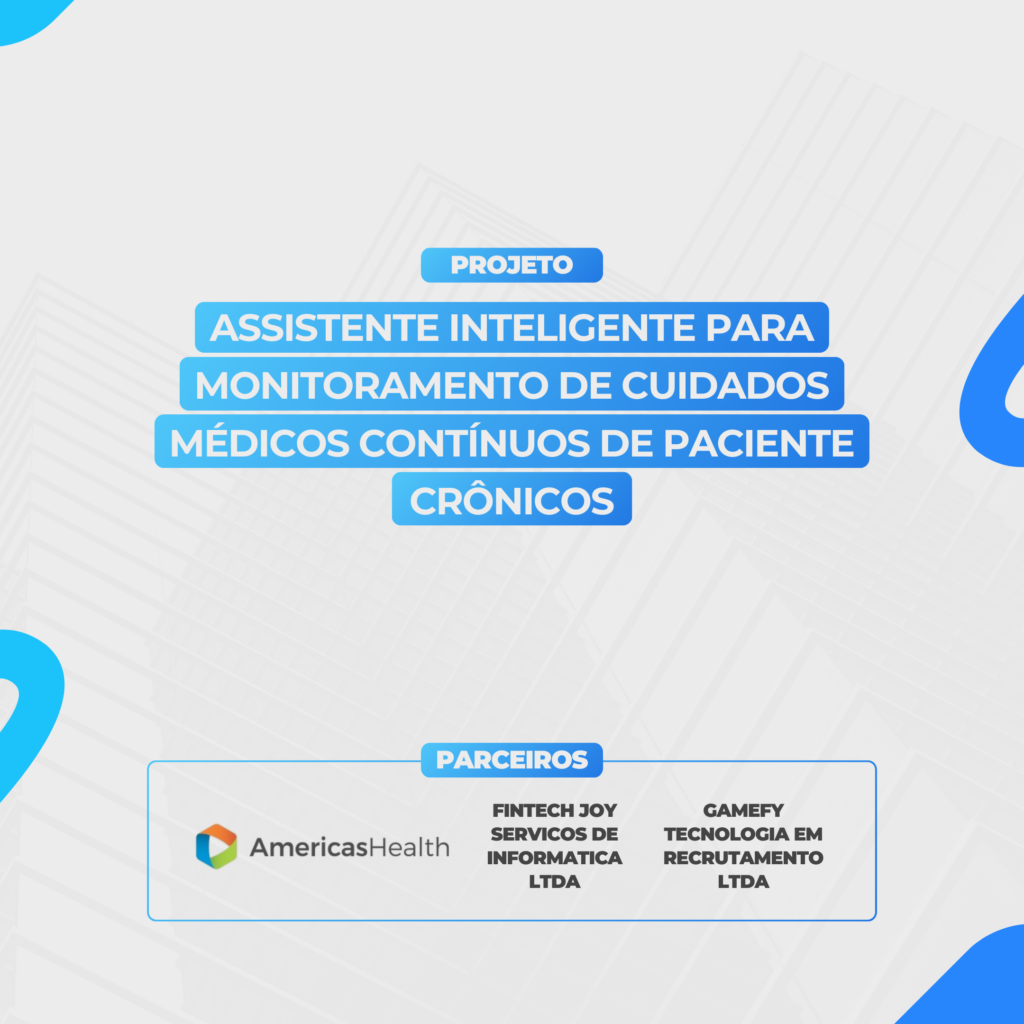 PROJETO

ASSISTENTE INTELIGENTE PARA MONITORAMENTO DE CUIDADOS MÉDICOS CONTÍNUOS DE PACIENTE CRÔNICOS

PARCEIROS

AmericasHealth

FINTECH JOY SERVICOS DE INFORMATICA LTDA

GAMEFY TECNOLOGIA EM RECRUTAMENTO LTDA